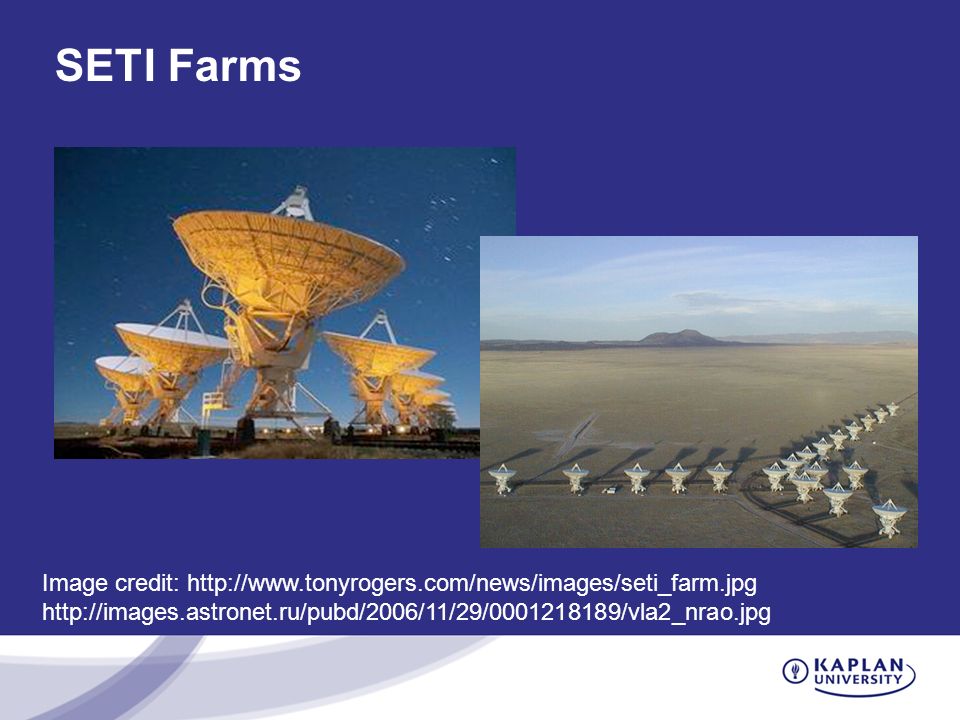 SETI Farms

Image credit: http://www.tonyrogers.com/news/images/seti_farm.jpg
http://images.astronet.ru/pubd/2006/11/29/0001218189/vla2_nrao.jpg

KAPLAN UNIVERSITY